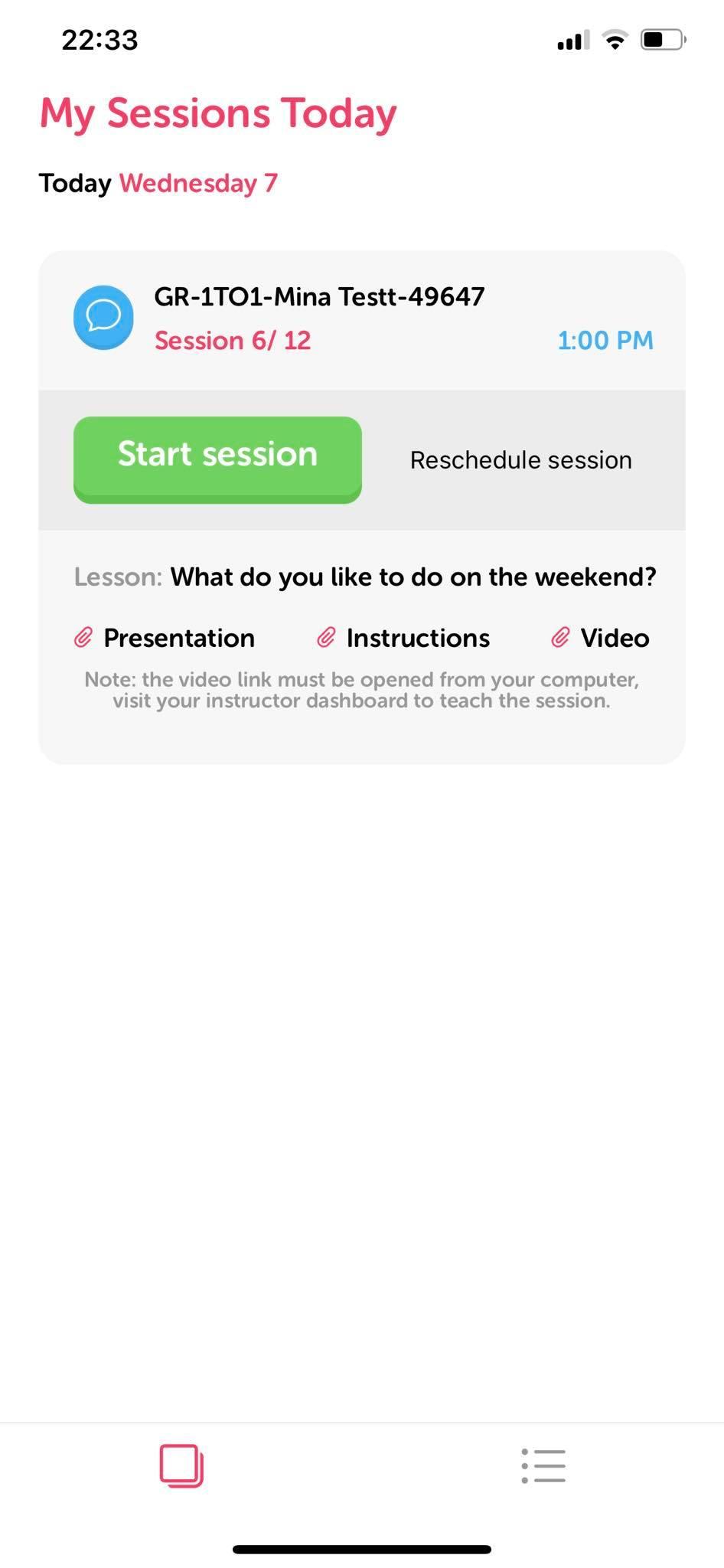 22:33

My Sessions Today

Today Wednesday 7

GR-1TO1-Mina Testt-49647
Session 6/ 12
1:00 PM

Start session
Reschedule session

Lesson: What do you like to do on the weekend?

Presentation
Instructions
Video

Note: the video link must be opened from your computer, visit your instructor dashboard to teach the session.